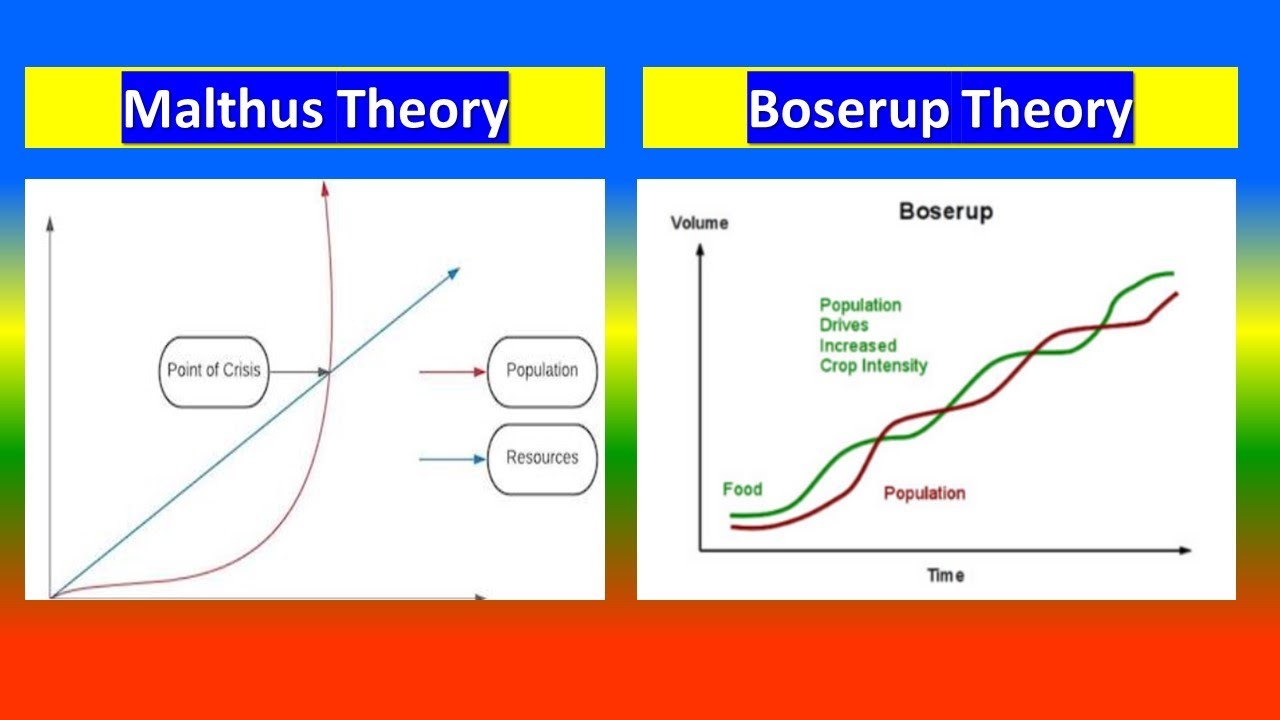 Malthus Theory

Point of Crisis

Population

Resources

Boserup Theory

Boserup

Volume

Population Drives Increased Crop Intensity

Food

Population

Time